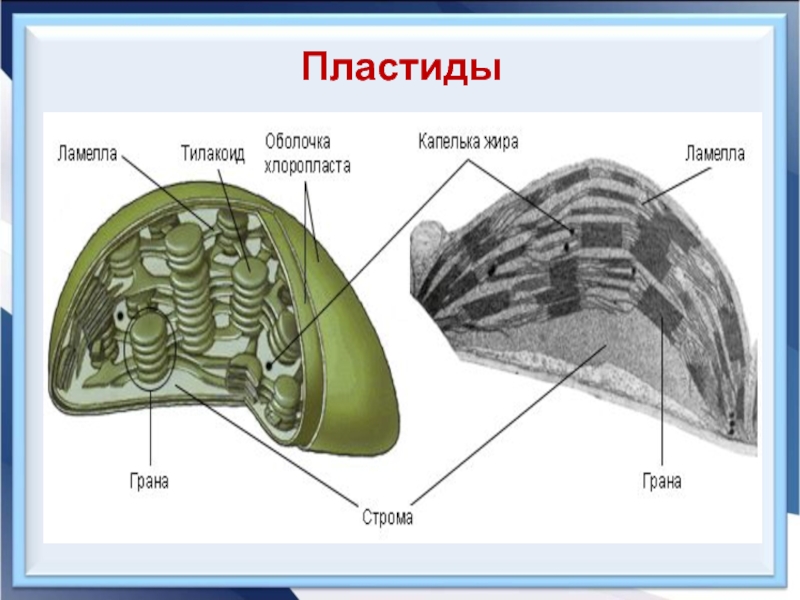 Пластиды

Ламелла

Тилакоид

Оболочка хлоропласта

Капелька жира

Ламелла

Грана

Строма

Грана